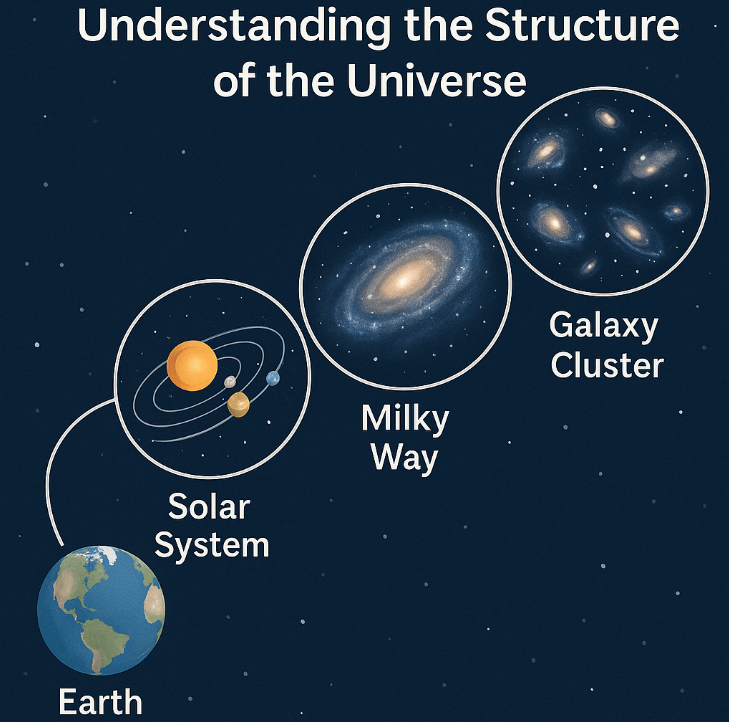 Understanding the Structure of the Universe

Galaxy Cluster

Milky Way

Solar System

Earth